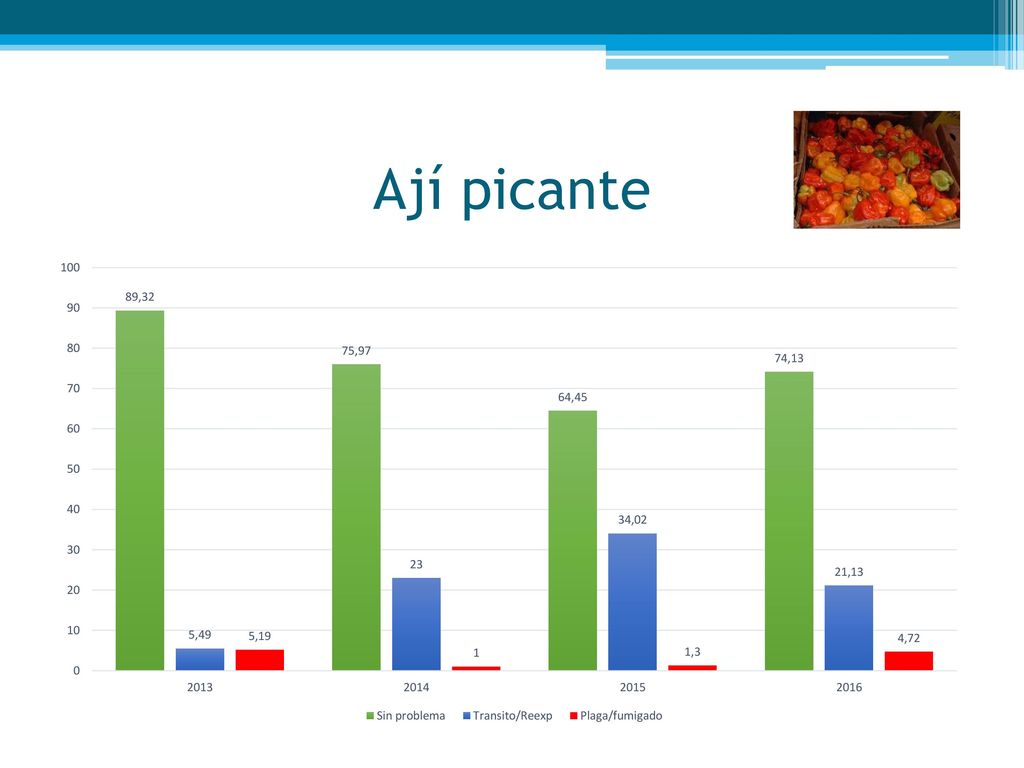 Ají picante

100
90
80
70
60
50
40
30
20
10
0

89,32
5,49
5,19
75,97
23
1
64,45
34,02
1,3
74,13
21,13
4,72

2013
2014
2015
2016

Sin problema
Transito/Reexp
Plaga/fumigado